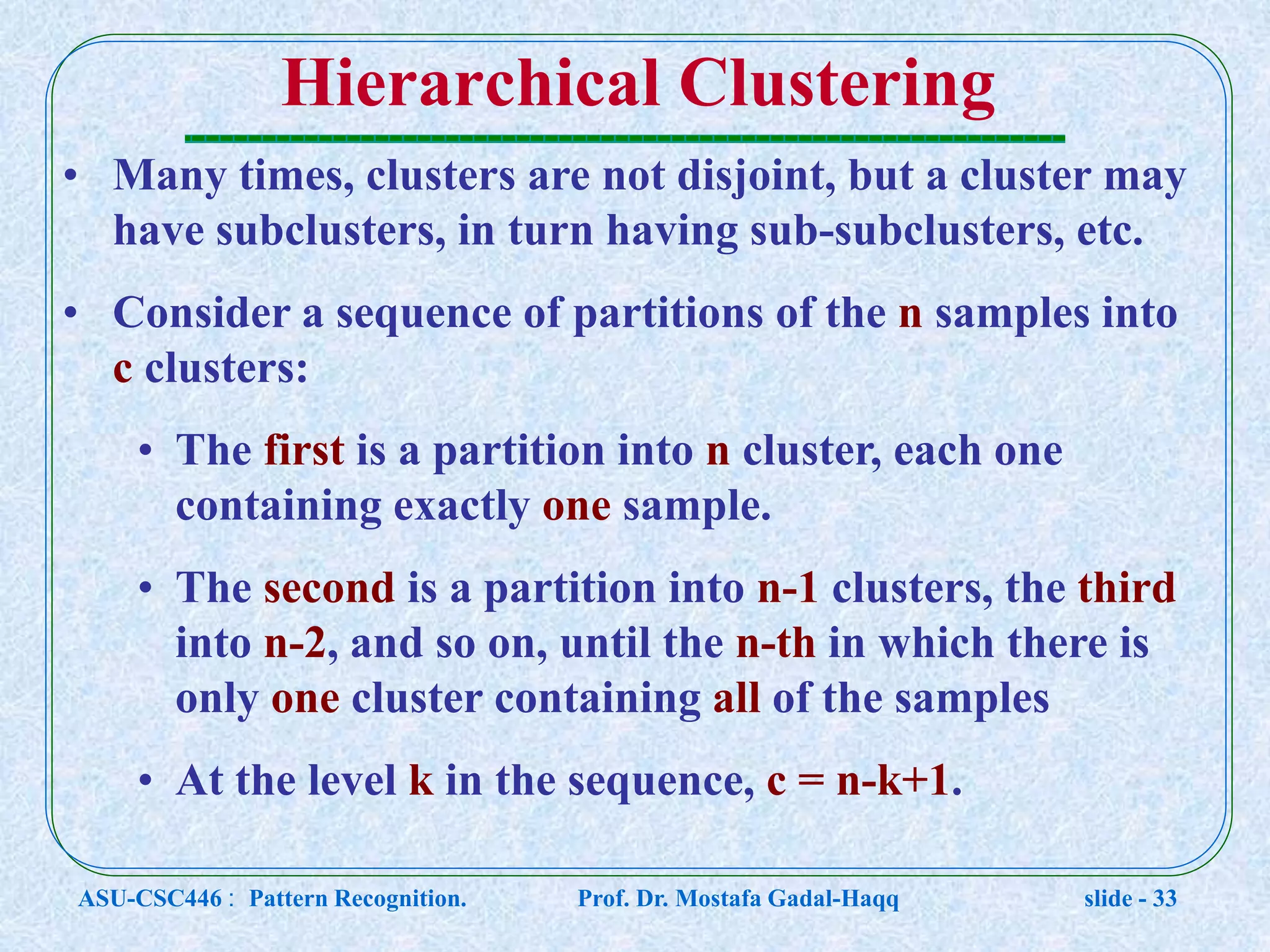 Hierarchical Clustering

• Many times, clusters are not disjoint, but a cluster may have subclusters, in turn having sub-subclusters, etc.

• Consider a sequence of partitions of the n samples into c clusters:

• The first is a partition into n cluster, each one containing exactly one sample.

• The second is a partition into n-1 clusters, the third into n-2, and so on, until the n-th in which there is only one cluster containing all of the samples

• At the level k in the sequence, c = n-k+1.

ASU-CSC446 : Pattern Recognition. Prof. Dr. Mostafa Gadal-Haqq slide - 33